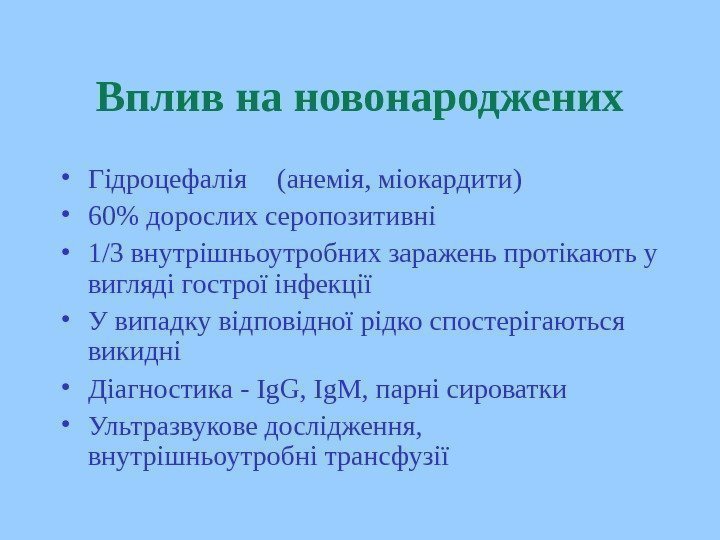 Вплив на новонароджених

• Гідроцефалія (анемія, міокардити)
• 60% дорослих серопозитивні
• 1/3 внутрішньоутробних заражень протікають у вигляді гострої інфекції
• У випадку відповідної рідко спостерігаються викидні
• Діагностика - IgG, IgM, парні сироватки
• Ультразвукове дослідження, внутрішньоутробні трансфузії